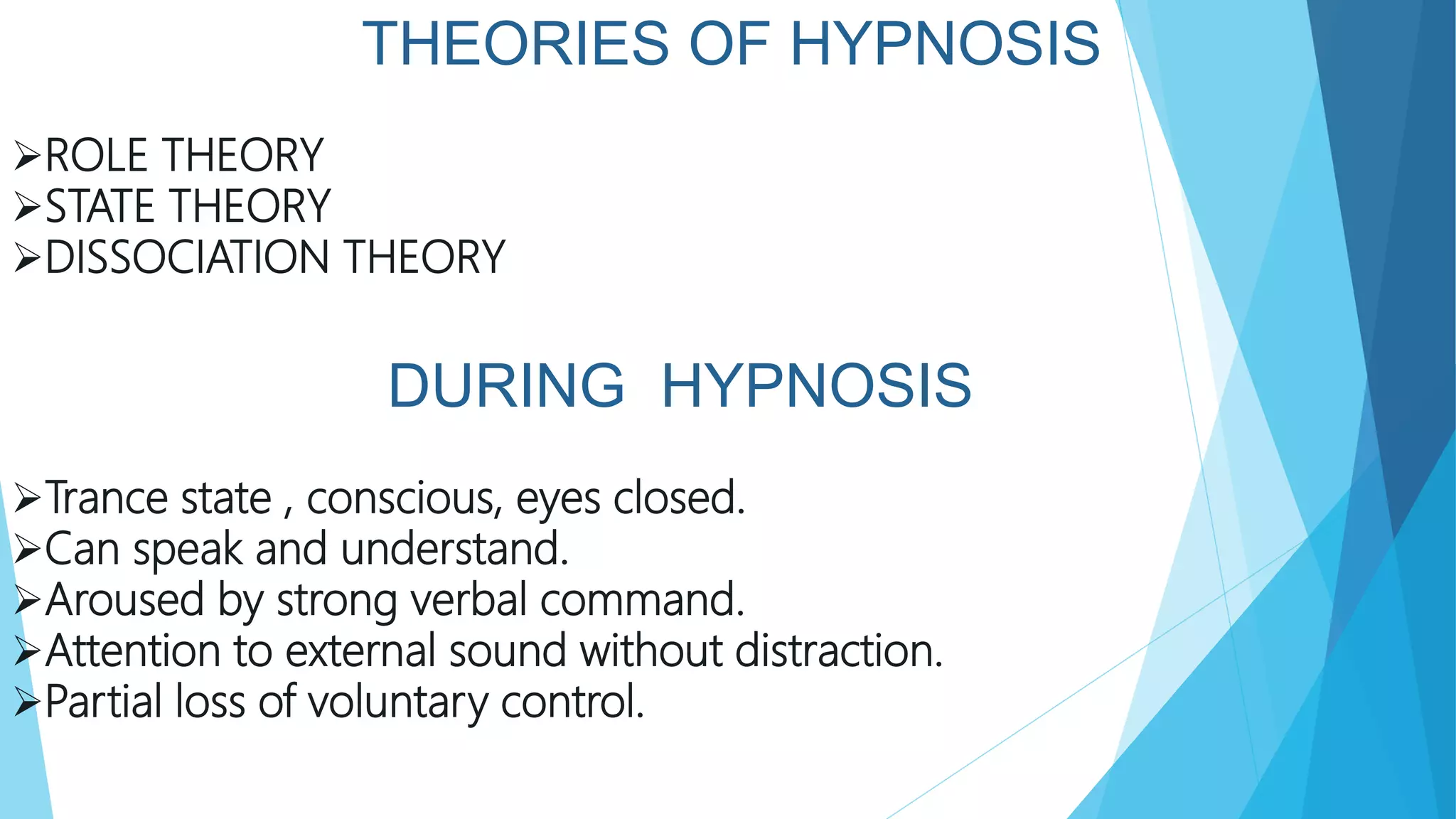 THEORIES OF HYPNOSIS

➢ROLE THEORY
➢STATE THEORY
➢DISSOCIATION THEORY

DURING HYPNOSIS

➢Trance state , conscious, eyes closed.
➢Can speak and understand.
➢Aroused by strong verbal command.
➢Attention to external sound without distraction.
➢Partial loss of voluntary control.